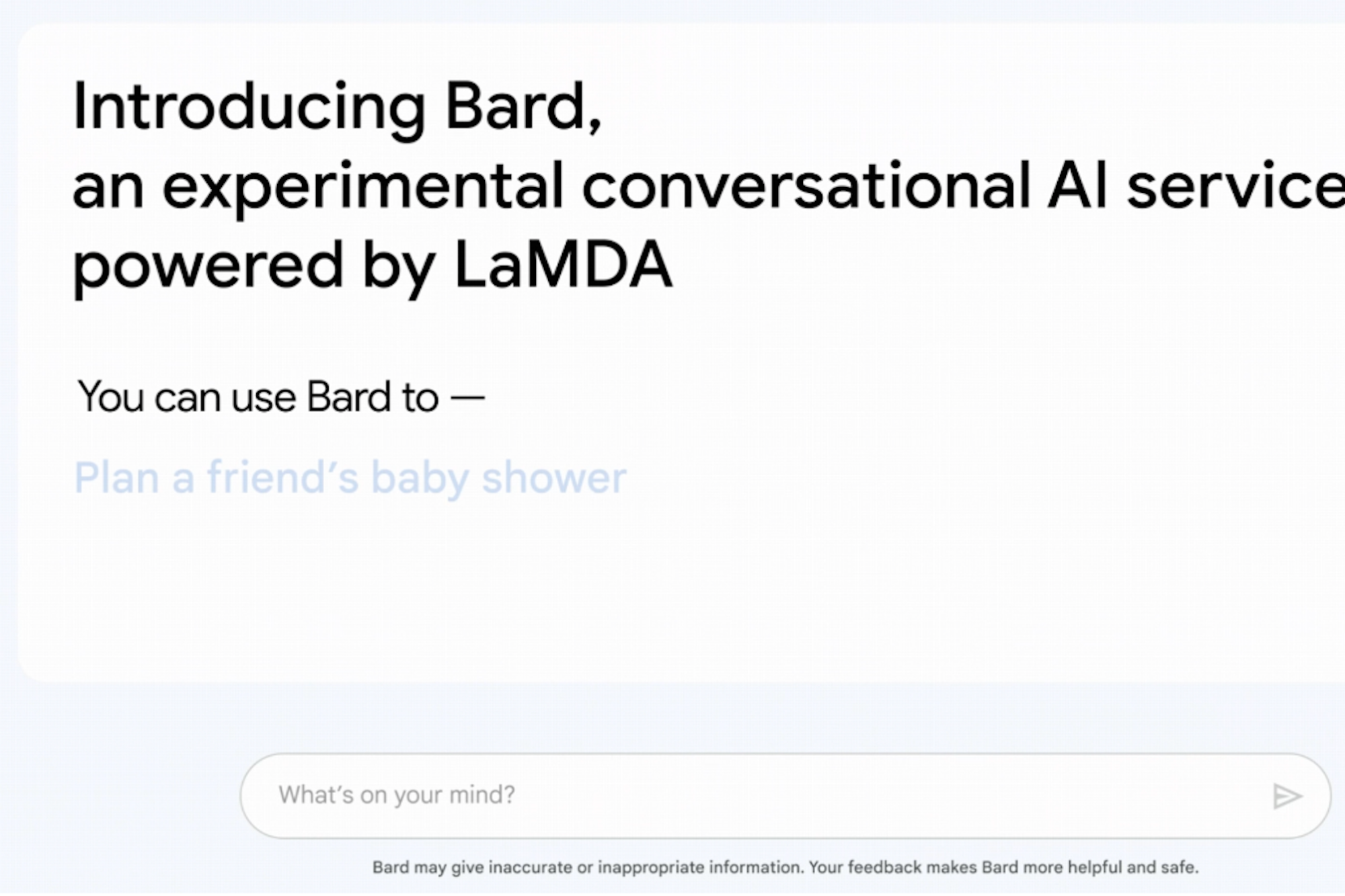 Introducing Bard,
an experimental conversational AI service
powered by LaMDA

You can use Bard to —

Plan a friend's baby shower

What's on your mind?

Bard may give inaccurate or inappropriate information. Your feedback makes Bard more helpful and safe.